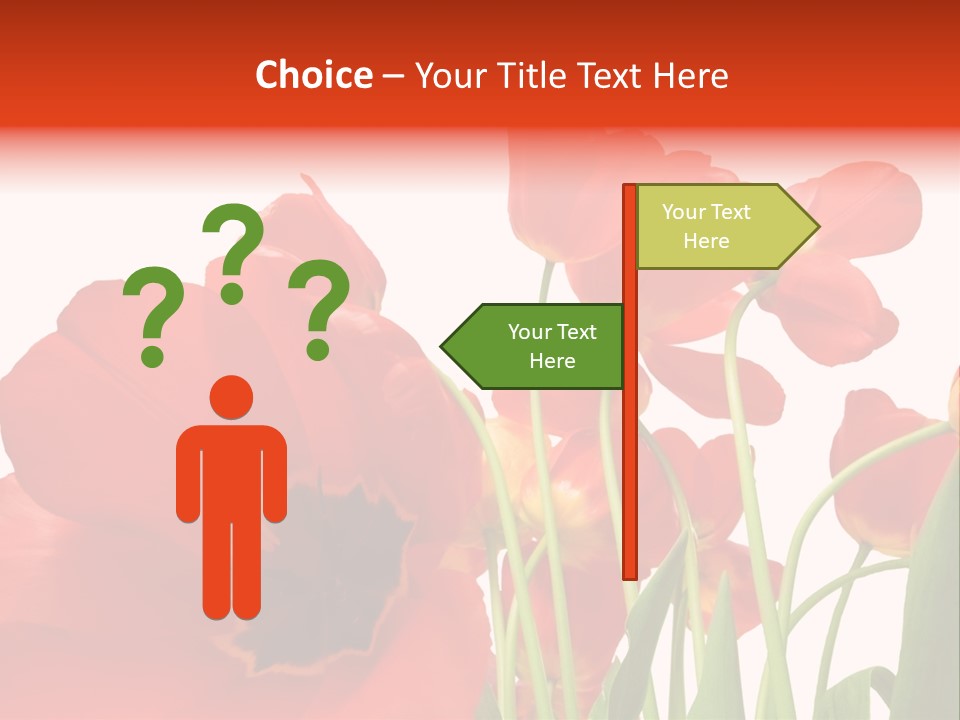 Choice – Your Title Text Here

? ? ?

Your Text Here

Your Text Here